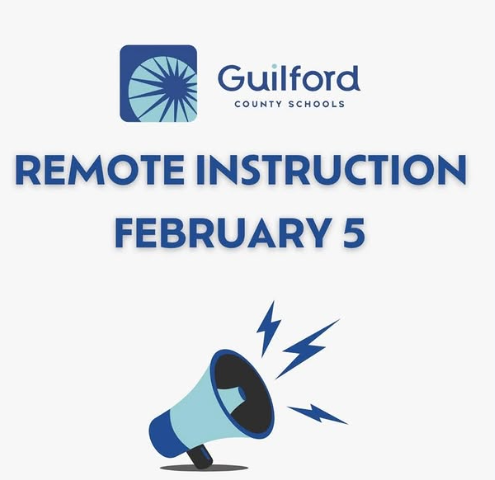 Guilford
COUNTY SCHOOLS

REMOTE INSTRUCTION
FEBRUARY 5